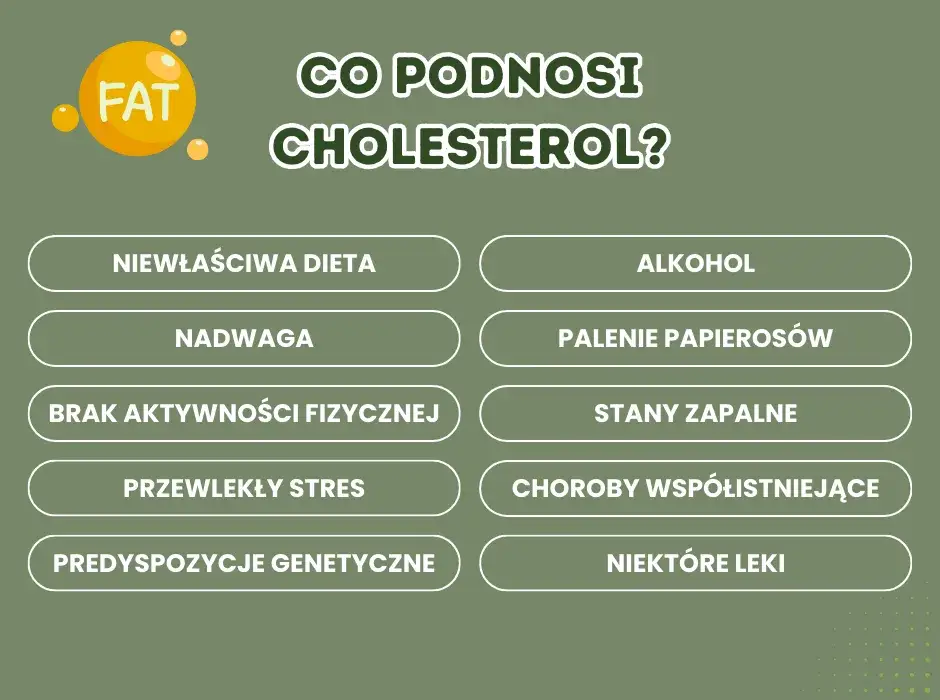 FAT

CO PODNOSI CHOLESTEROL?

NIEWŁAŚCIWA DIETA

NADWAGA

BRAK AKTYWNOŚCI FIZYCZNEJ

PRZEWLEKŁY STRES

PREDYSPOZYCJE GENETYCZNE

ALKOHOL

PALENIE PAPIEROSÓW

STANY ZAPALNE

CHOROBY WSPÓŁISTNIEJĄCE

NIEKTÓRE LEKI